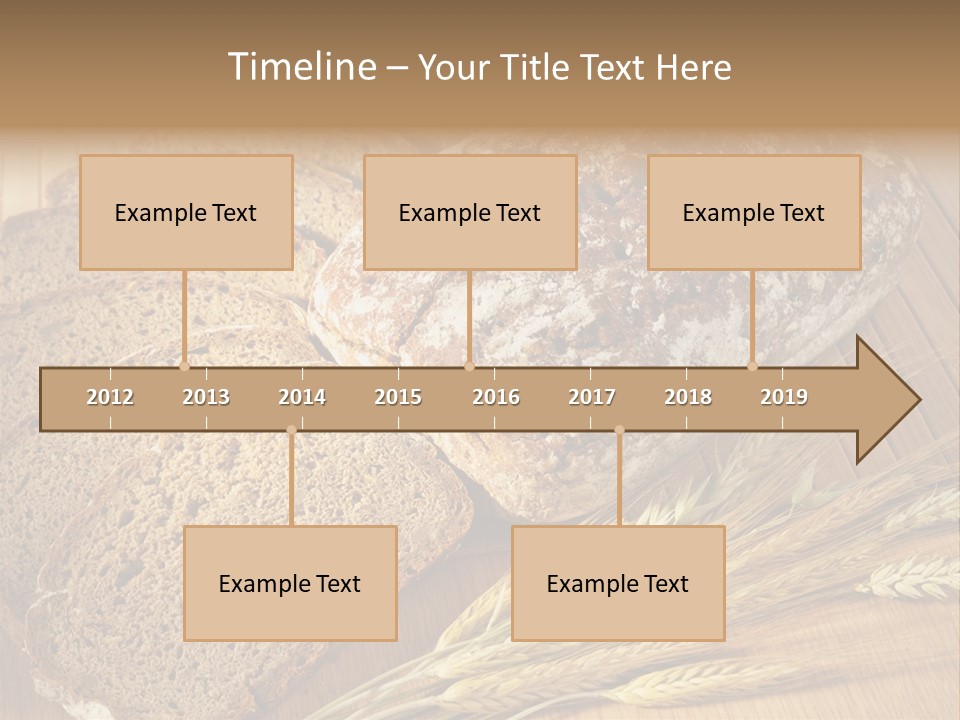 Timeline – Your Title Text Here

Example Text

Example Text

Example Text

2012 2013 2014 2015 2016 2017 2018 2019

Example Text

Example Text